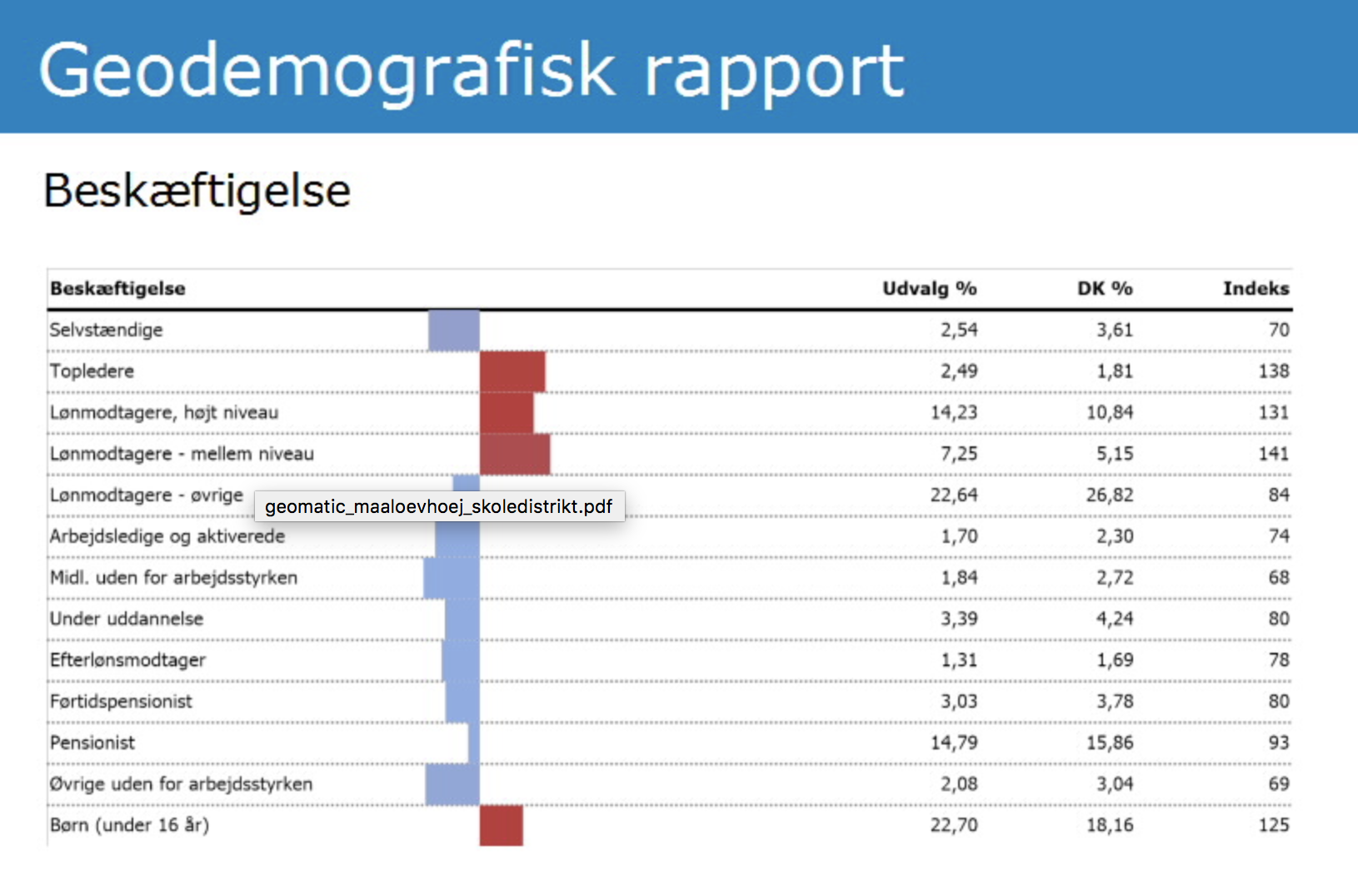 Geodemografisk rapport

Beskæftigelse

| Beskæftigelse | Udvalg % | DK % | Indeks |
|---|---|---|---|
| Selvstændige | 2,54 | 3,61 | 70 |
| Topledere | 2,49 | 1,81 | 138 |
| Lønmodtagere, højt niveau | 14,23 | 10,84 | 131 |
| Lønmodtagere - mellem niveau | 7,25 | 5,15 | 141 |
| Lønmodtagere - øvrige | 22,64 | 26,82 | 84 |
| Arbejdsledige og aktiverede | 1,70 | 2,30 | 74 |
| Midl. uden for arbejdsstyrken | 1,84 | 2,72 | 68 |
| Under uddannelse | 3,39 | 4,24 | 80 |
| Efterlønsmodtager | 1,31 | 1,69 | 78 |
| Førtidspensionist | 3,03 | 3,78 | 80 |
| Pensionist | 14,79 | 15,86 | 93 |
| Øvrige uden for arbejdsstyrken | 2,08 | 3,04 | 69 |
| Børn (under 16 år) | 22,70 | 18,16 | 125 |

geomatic_maaloevhoej_skoledistrikt.pdf